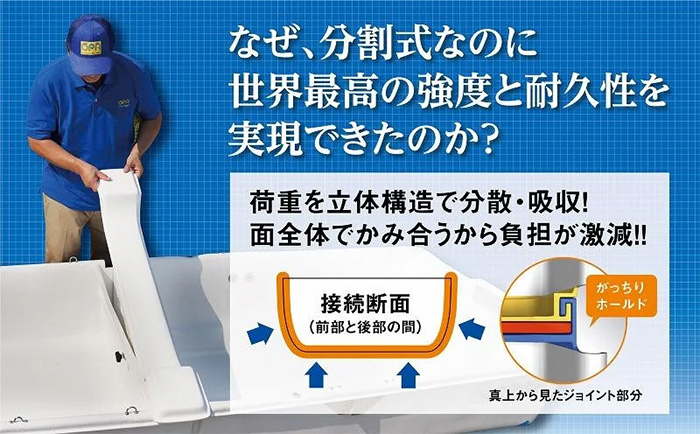 なぜ、分割式なのに
世界最高の強度と耐久性を
実現できたのか?

荷重を立体構造で分散・吸収!
面全体でかみ合うから負担が激減!!

接続断面
(前部と後部の間)

がっちり
ホールド

真上から見たジョイント部分